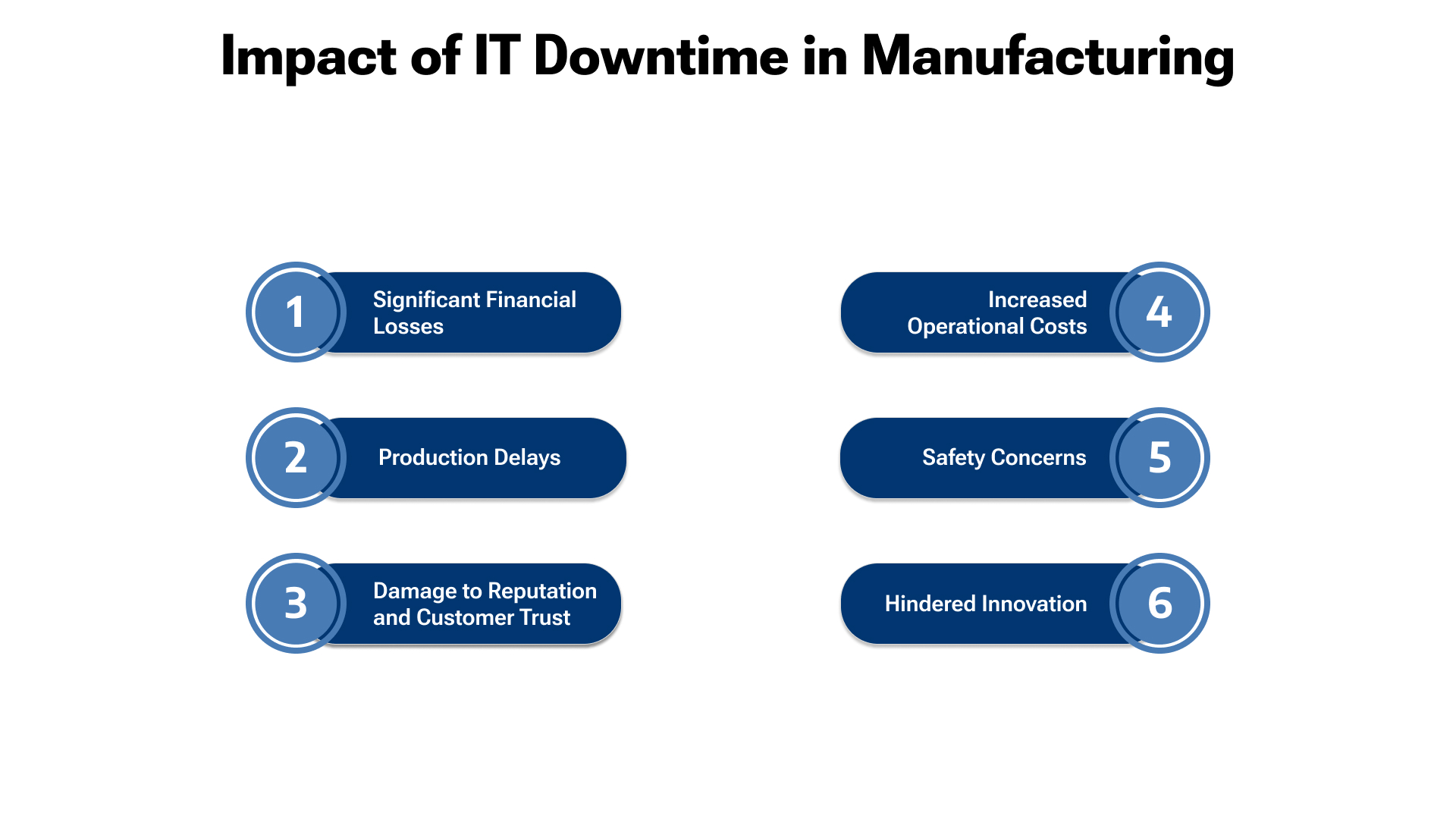 Impact of IT Downtime in Manufacturing

1
Significant Financial Losses

2
Production Delays

3
Damage to Reputation and Customer Trust

Increased Operational Costs
4

Safety Concerns
5

Hindered Innovation
6